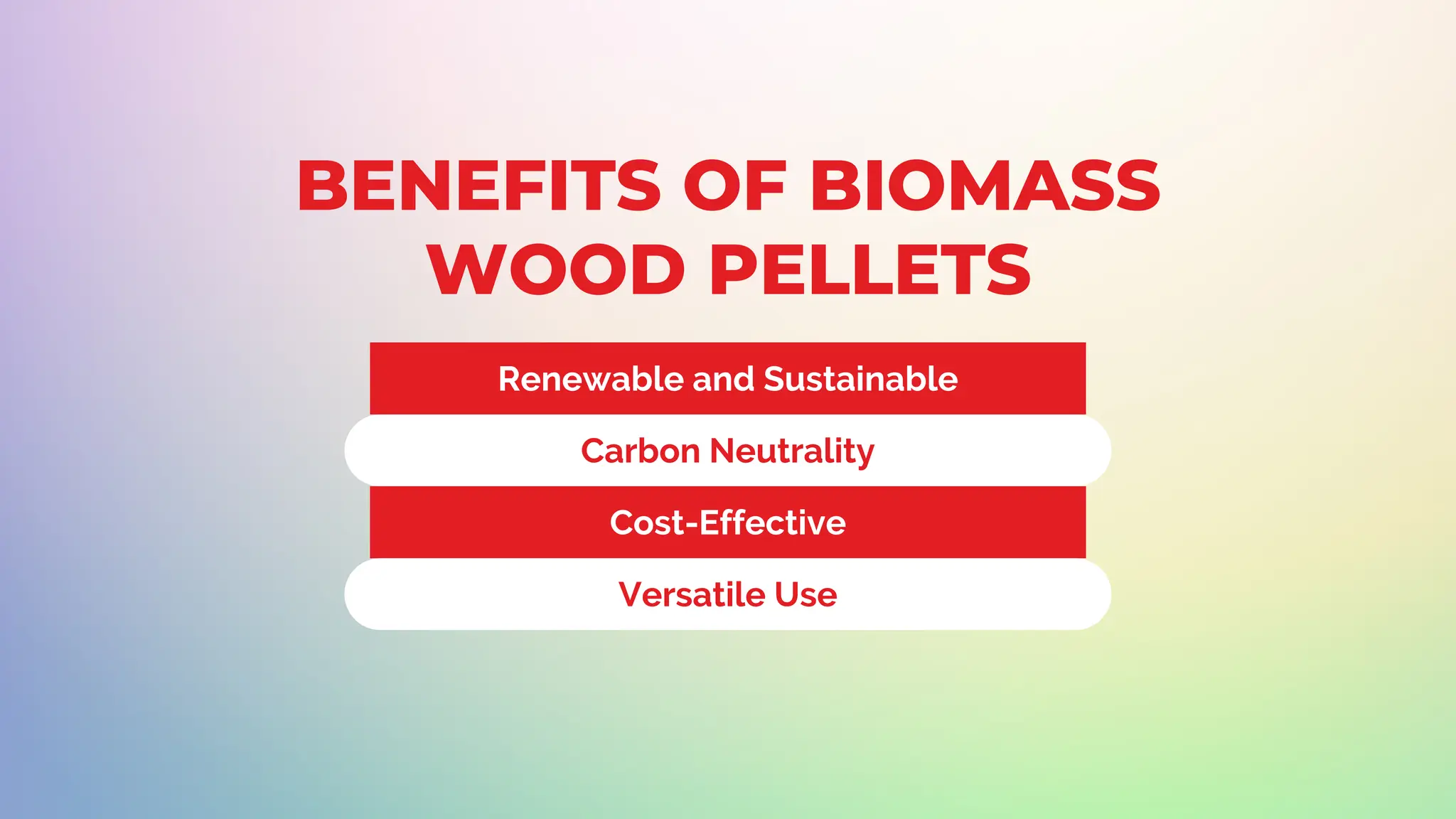 BENEFITS OF BIOMASS WOOD PELLETS

Renewable and Sustainable

Carbon Neutrality

Cost-Effective

Versatile Use